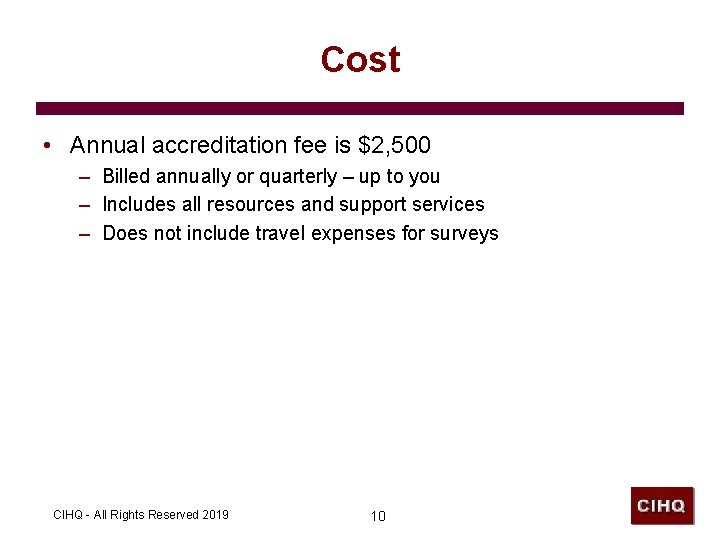 Cost

• Annual accreditation fee is \$2,500
– Billed annually or quarterly – up to you
– Includes all resources and support services
– Does not include travel expenses for surveys

CIHQ - All Rights Reserved 2019

10

CIHQ